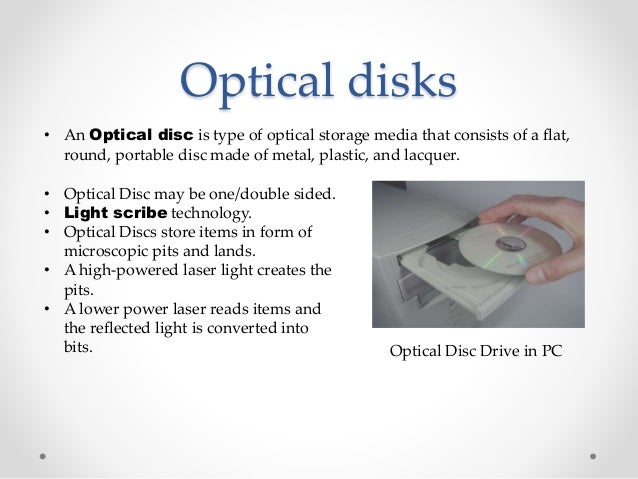 Optical disks

• An Optical disc is type of optical storage media that consists of a flat, round, portable disc made of metal, plastic, and lacquer.

• Optical Disc may be one/double sided.
• Light scribe technology.
• Optical Discs store items in form of microscopic pits and lands.
• A high-powered laser light creates the pits.
• A lower power laser reads items and the reflected light is converted into bits.

Optical Disc Drive in PC